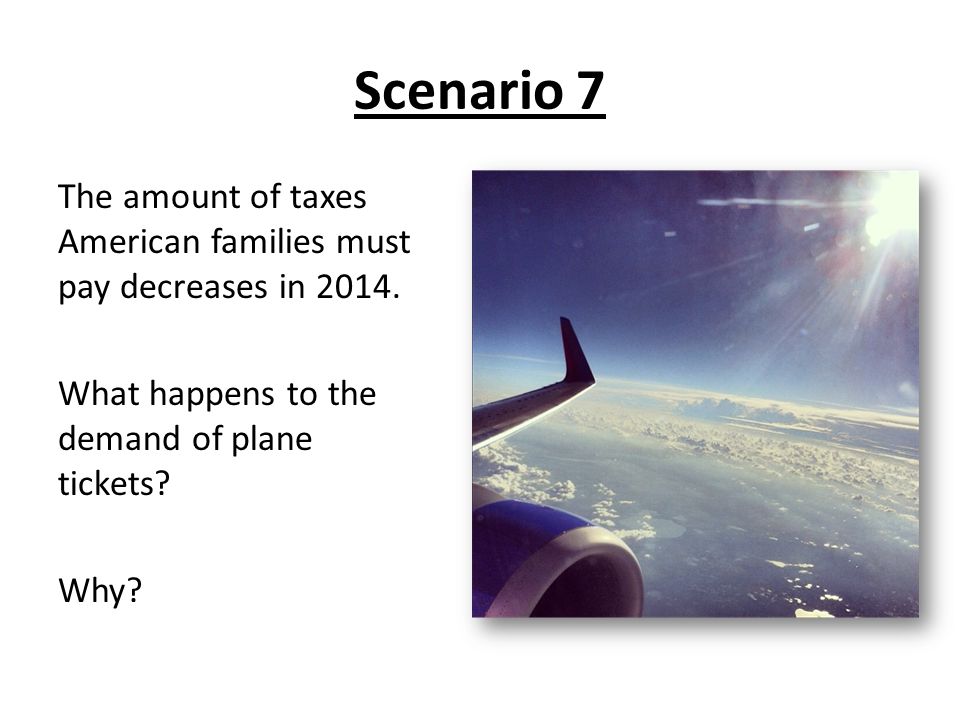 Scenario 7

The amount of taxes American families must pay decreases in 2014.

What happens to the demand of plane tickets?

Why?